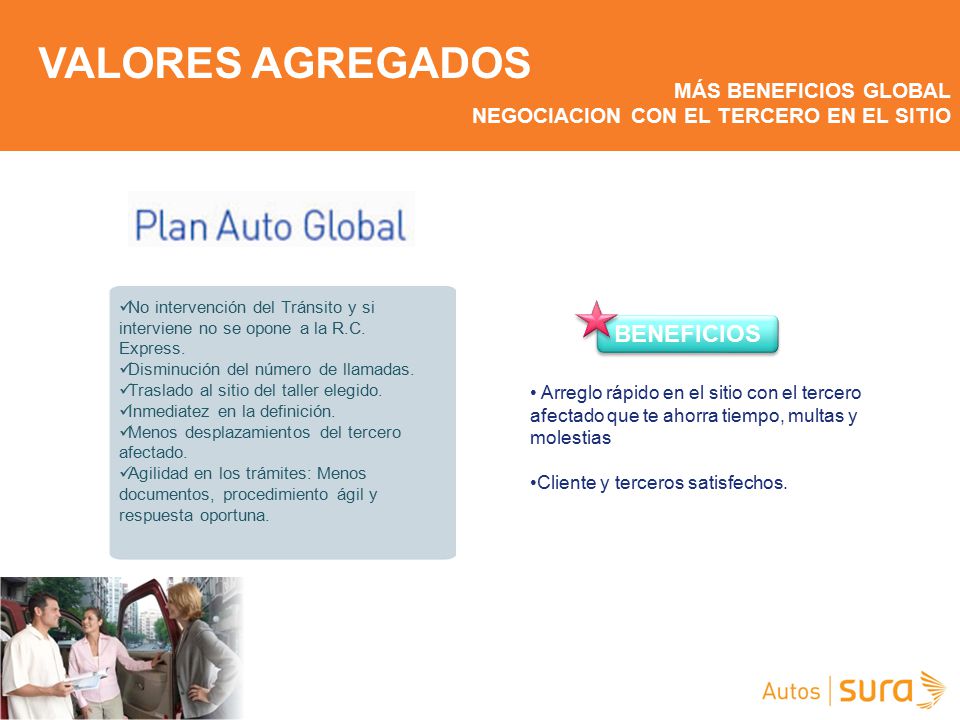 VALORES AGREGADOS

MÁS BENEFICIOS GLOBAL
NEGOCIACION CON EL TERCERO EN EL SITIO

Plan Auto Global

✓No intervención del Tránsito y si interviene no se opone a la R.C. Express.
✓Disminución del número de llamadas.
✓Traslado al sitio del taller elegido.
✓Inmediatez en la definición.
✓Menos desplazamientos del tercero afectado.
✓Agilidad en los trámites: Menos documentos, procedimiento ágil y respuesta oportuna.

BENEFICIOS

• Arreglo rápido en el sitio con el tercero afectado que te ahorra tiempo, multas y molestias

•Cliente y terceros satisfechos.

Autos | sura